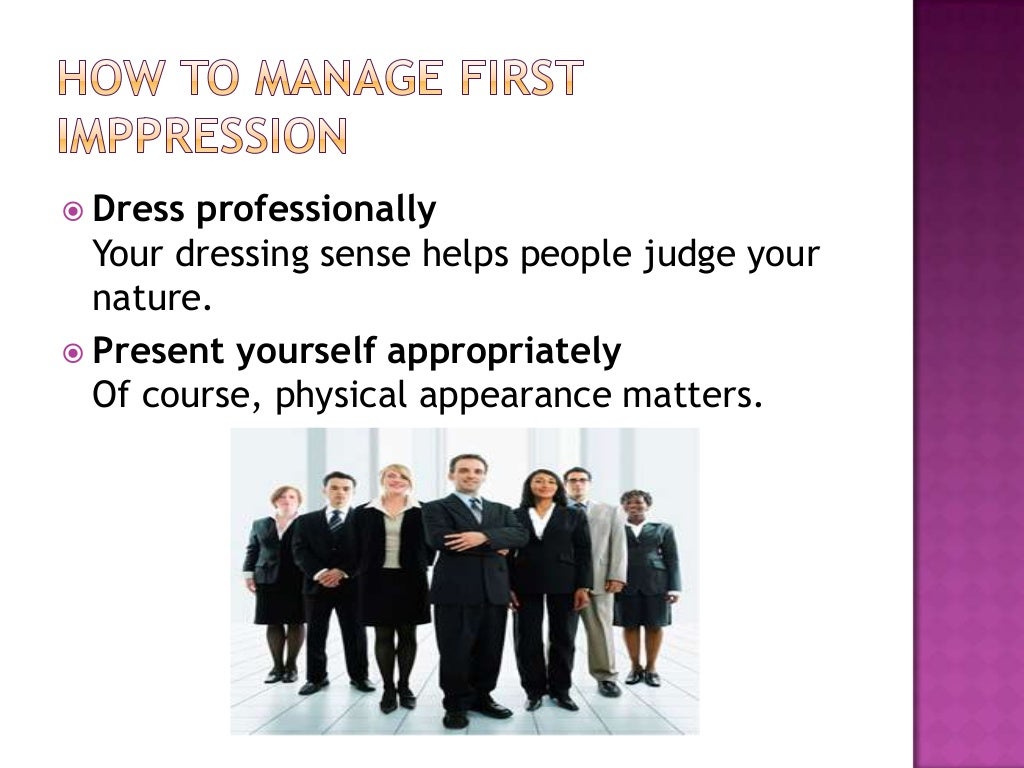 HOW TO MANAGE FIRST IMPPRESSION

Dress professionally
Your dressing sense helps people judge your nature.

Present yourself appropriately
Of course, physical appearance matters.